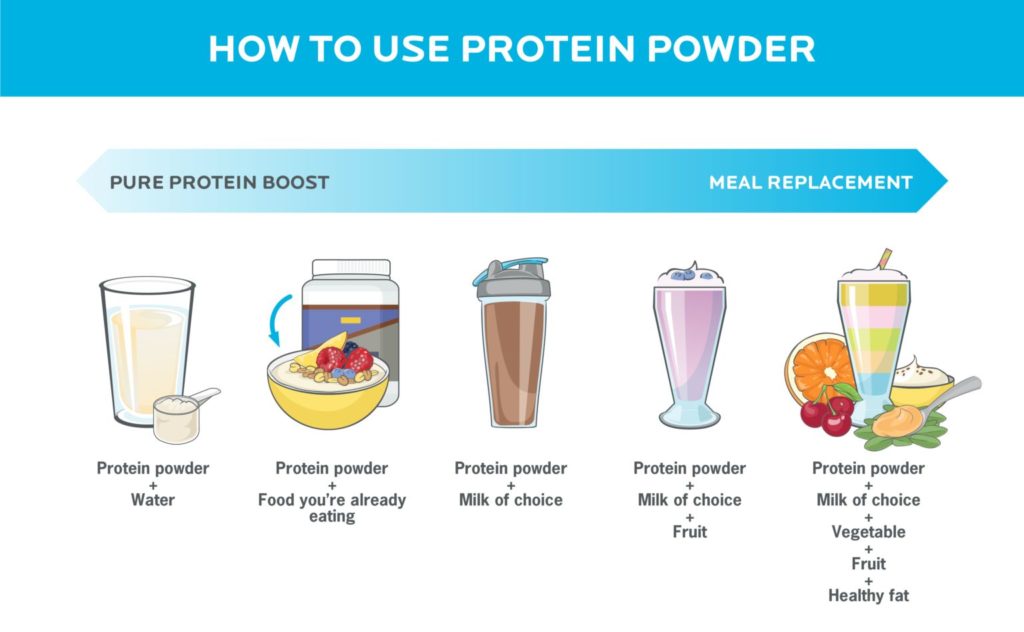 HOW TO USE PROTEIN POWDER

PURE PROTEIN BOOST

MEAL REPLACEMENT

Protein powder
+
Water

Protein powder
+
Food you're already eating

Protein powder
+
Milk of choice

Protein powder
+
Milk of choice
+
Fruit

Protein powder
+
Milk of choice
+
Vegetable
+
Fruit
+
Healthy fat